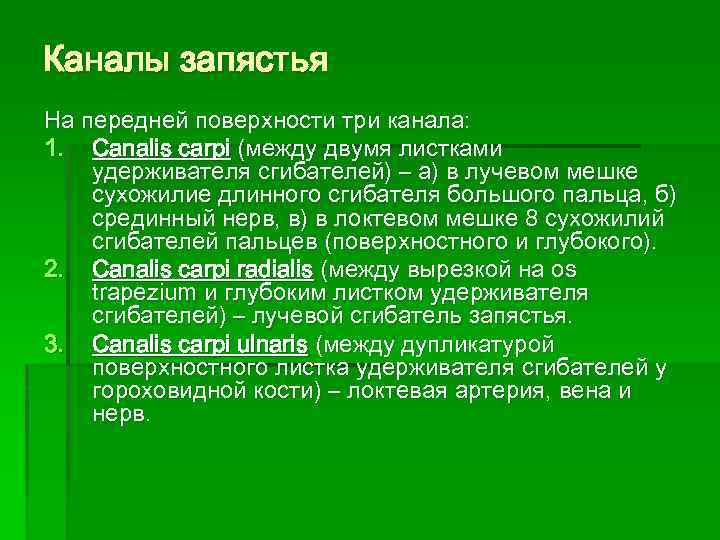 Каналы запястья

На передней поверхности три канала:

1. Canalis carpi (между двумя листками удерживателя сгибателей) – а) в лучевом мешке сухожилие длинного сгибателя большого пальца, б) срединный нерв, в) в локтевом мешке 8 сухожилий сгибателей пальцев (поверхностного и глубокого).
2. Canalis carpi radialis (между вырезкой на os trapezium и глубоким листком удерживателя сгибателей) – лучевой сгибатель запястья.
3. Canalis carpi ulnaris (между дупликатурой поверхностного листка удерживателя сгибателей у гороховидной кости) – локтевая артерия, вена и нерв.